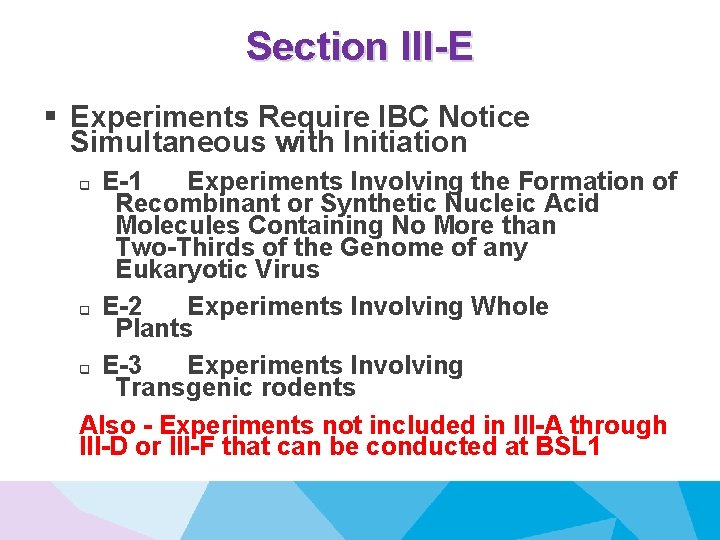 Section III-E

▪ Experiments Require IBC Notice Simultaneous with Initiation

❑ E-1 Experiments Involving the Formation of Recombinant or Synthetic Nucleic Acid Molecules Containing No More than Two-Thirds of the Genome of any Eukaryotic Virus

❑ E-2 Experiments Involving Whole Plants

❑ E-3 Experiments Involving Transgenic rodents

Also - Experiments not included in III-A through III-D or III-F that can be conducted at BSL1